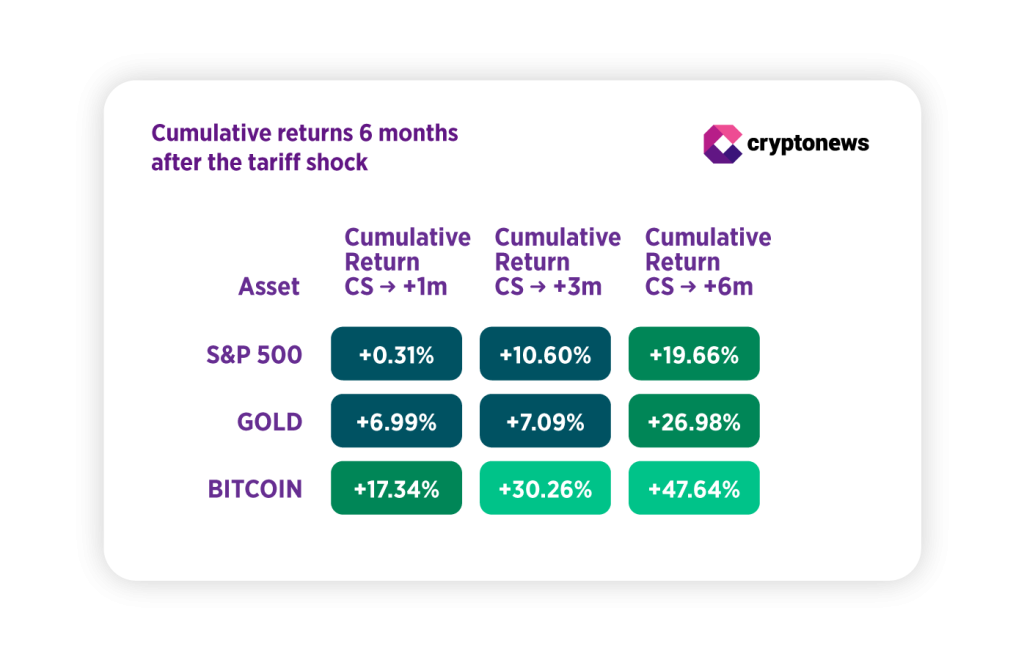 Cumulative returns 6 months after the tariff shock

cryptonews

| Asset | Cumulative Return CS → +1m | Cumulative Return CS → +3m | Cumulative Return CS → +6m |
|---|---|---|---|
| S&P 500 | +0.31% | +10.60% | +19.66% |
| GOLD | +6.99% | +7.09% | +26.98% |
| BITCOIN | +17.34% | +30.26% | +47.64% |